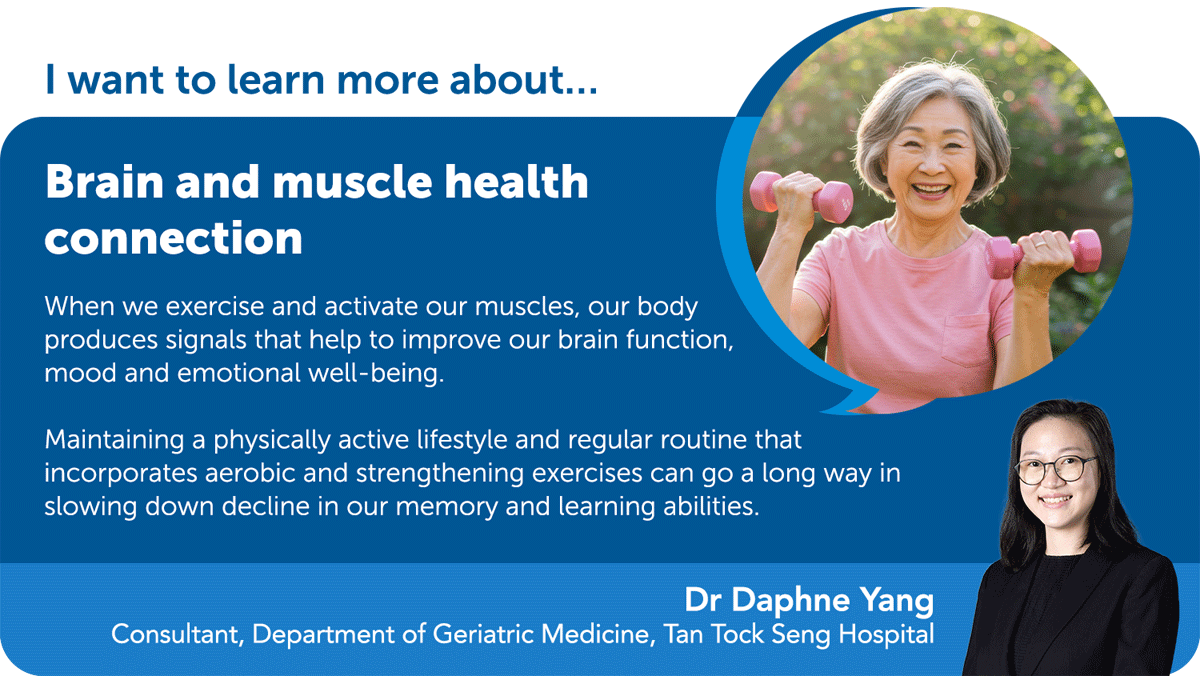 I want to learn more about...

Brain and muscle health connection

When we exercise and activate our muscles, our body produces signals that help to improve our brain function, mood and emotional well-being.

Maintaining a physically active lifestyle and regular routine that incorporates aerobic and strengthening exercises can go a long way in slowing down decline in our memory and learning abilities.

Dr Daphne Yang
Consultant, Department of Geriatric Medicine, Tan Tock Seng Hospital